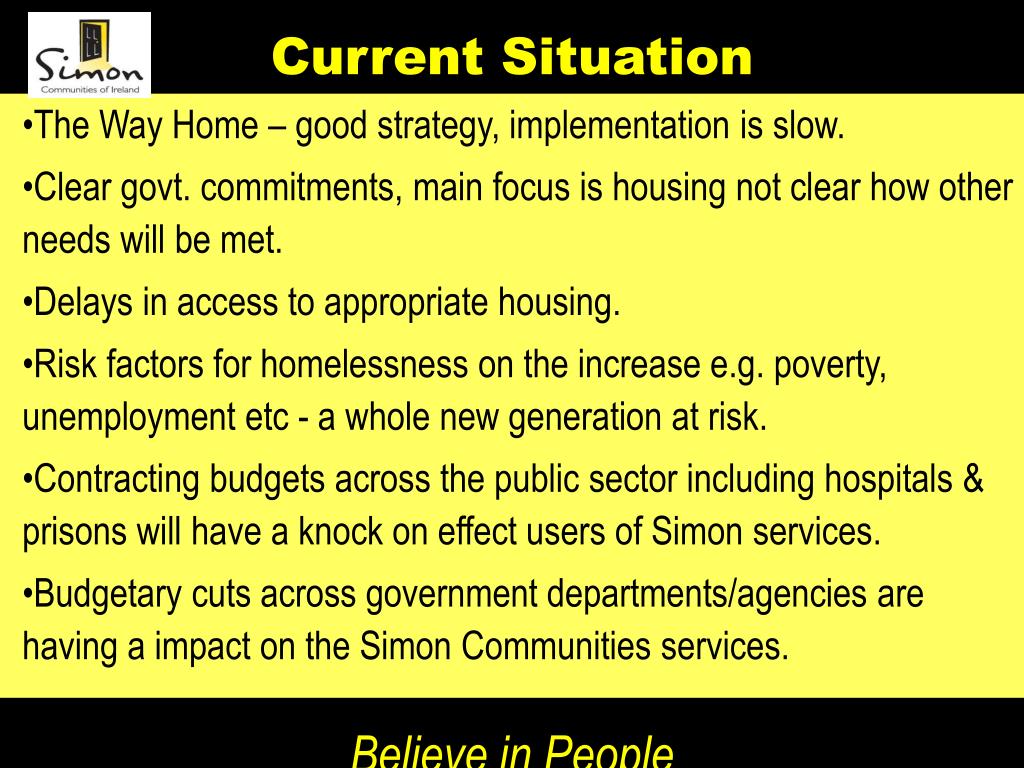 Simon
Communities of Ireland

Current Situation

•The Way Home – good strategy, implementation is slow.

•Clear govt. commitments, main focus is housing not clear how other needs will be met.

•Delays in access to appropriate housing.

•Risk factors for homelessness on the increase e.g. poverty, unemployment etc - a whole new generation at risk.

•Contracting budgets across the public sector including hospitals & prisons will have a knock on effect users of Simon services.

•Budgetary cuts across government departments/agencies are having a impact on the Simon Communities services.

Believe in People